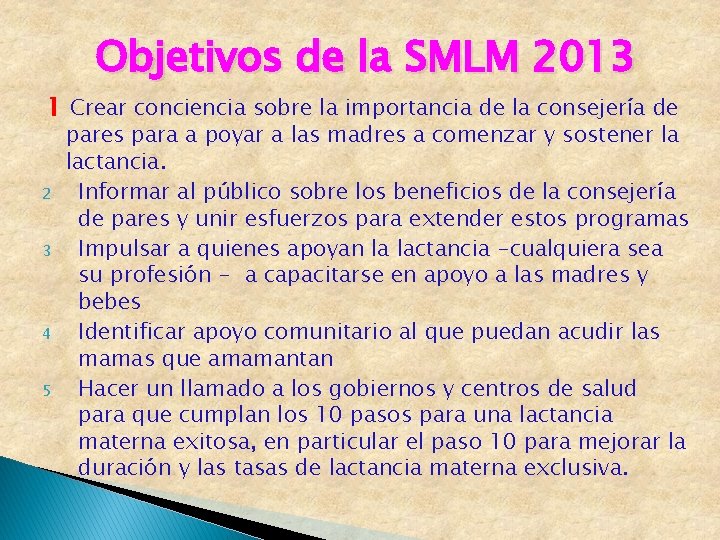 Objetivos de la SMLM 2013

1 Crear conciencia sobre la importancia de la consejería de pares para a poyar a las madres a comenzar y sostener la lactancia.

2 Informar al público sobre los beneficios de la consejería de pares y unir esfuerzos para extender estos programas

3 Impulsar a quienes apoyan la lactancia –cualquiera sea su profesión – a capacitarse en apoyo a las madres y bebes

4 Identificar apoyo comunitario al que puedan acudir las mamas que amamantan

5 Hacer un llamado a los gobiernos y centros de salud para que cumplan los 10 pasos para una lactancia materna exitosa, en particular el paso 10 para mejorar la duración y las tasas de lactancia materna exclusiva.